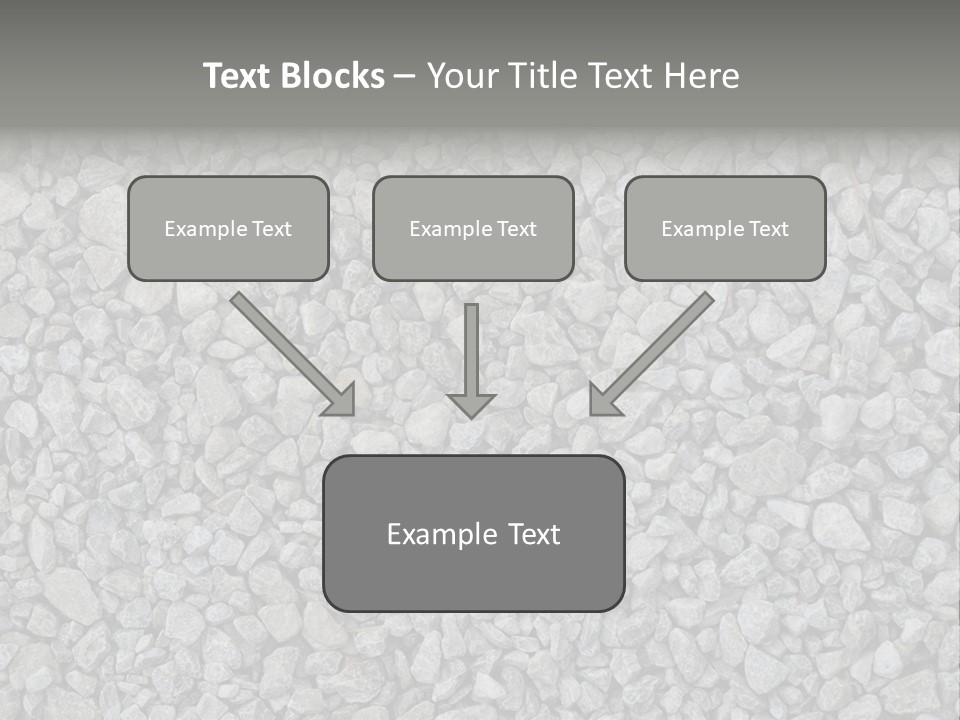 Text Blocks – Your Title Text Here

Example Text

Example Text

Example Text

Example Text